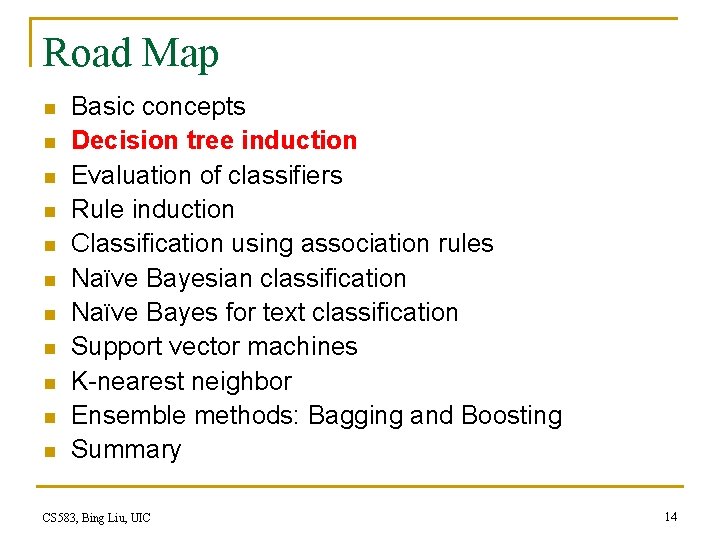 Road Map

- Basic concepts
- Decision tree induction
- Evaluation of classifiers
- Rule induction
- Classification using association rules
- Naïve Bayesian classification
- Naïve Bayes for text classification
- Support vector machines
- K-nearest neighbor
- Ensemble methods: Bagging and Boosting
- Summary

CS583, Bing Liu, UIC

14